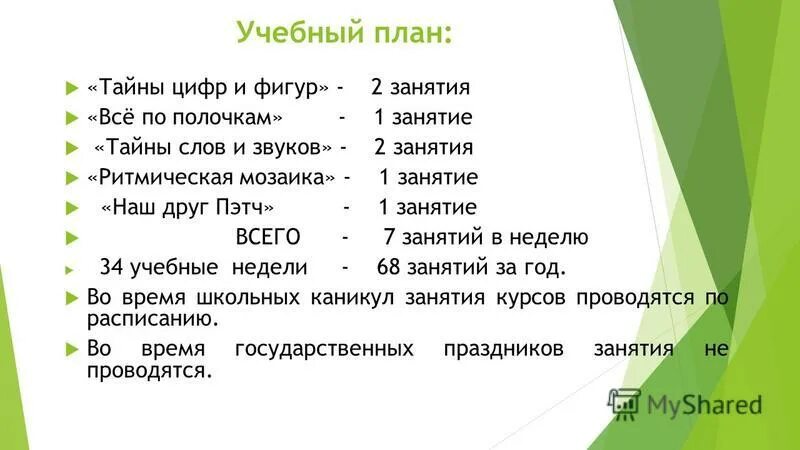 Учебный план:

«Тайны цифр и фигур» - 2 занятия

«Всё по полочкам» - 1 занятие

«Тайны слов и звуков» - 2 занятия

«Ритмическая мозаика» - 1 занятие

«Наш друг Пэтч» - 1 занятие

ВСЕГО - 7 занятий в неделю

34 учебные недели - 68 занятий за год.

Во время школьных каникул занятия курсов проводятся по расписанию.

Во время государственных праздников занятия не проводятся.

MyShared